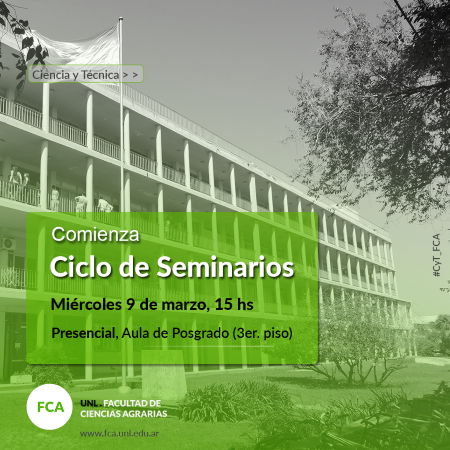 Ciencia y Técnica > >

Comienza

Ciclo de Seminarios

Miércoles 9 de marzo, 15 hs

Presencial, Aula de Posgrado (3er. piso)

#CyT_FCA

FCA

UNL . FACULTAD DE CIENCIAS AGRARIAS

www.fca.unl.edu.ar